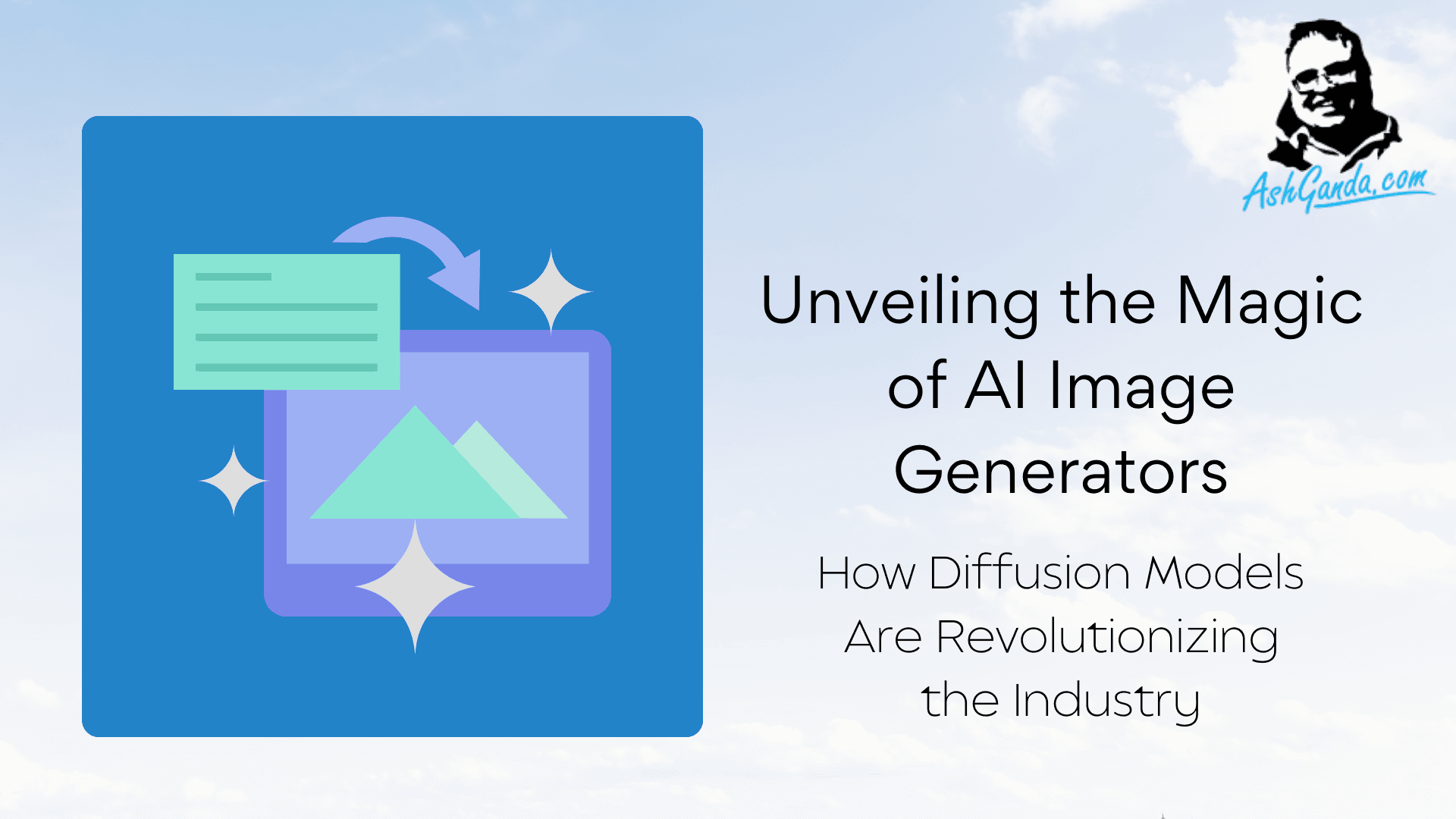 AshGanda.com

Unveiling the Magic of AI Image Generators

How Diffusion Models Are Revolutionizing the Industry